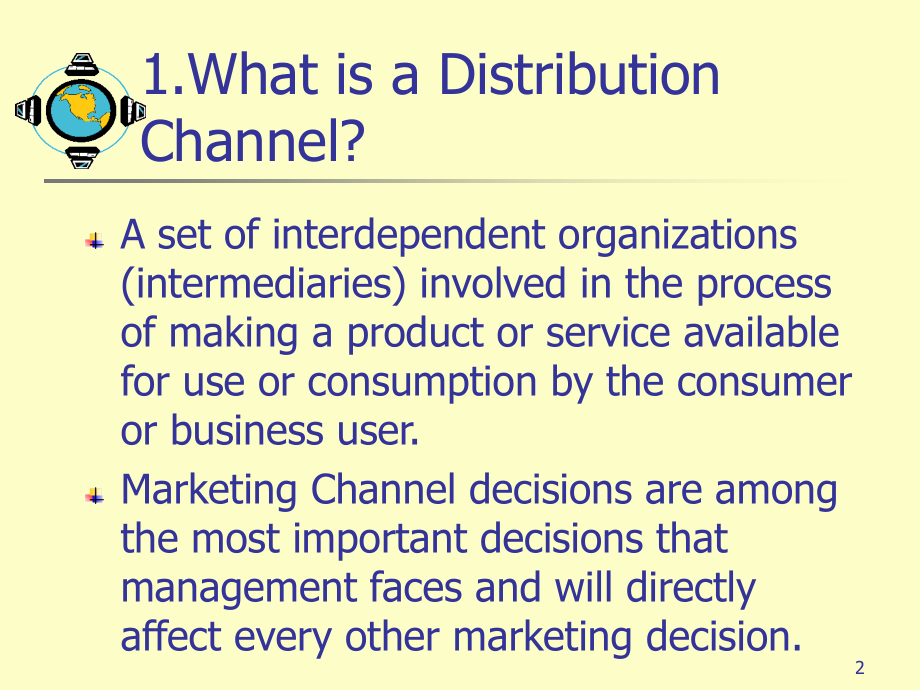 1.What is a Distribution Channel?

A set of interdependent organizations (intermediaries) involved in the process of making a product or service available for use or consumption by the consumer or business user.

Marketing Channel decisions are among the most important decisions that management faces and will directly affect every other marketing decision.

2